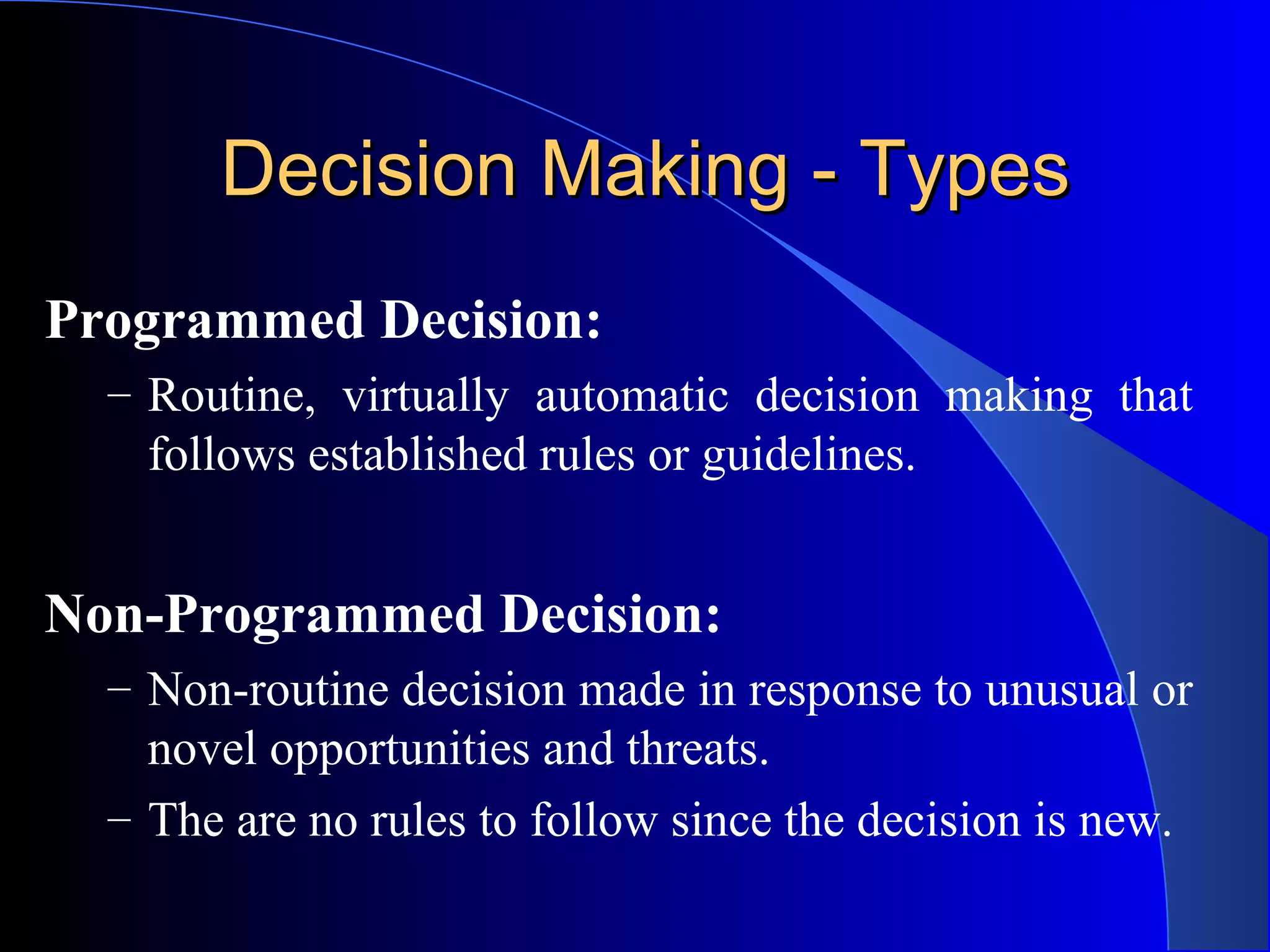 Decision Making - Types

Programmed Decision:

– Routine, virtually automatic decision making that follows established rules or guidelines.

Non-Programmed Decision:

– Non-routine decision made in response to unusual or novel opportunities and threats.

– The are no rules to follow since the decision is new.